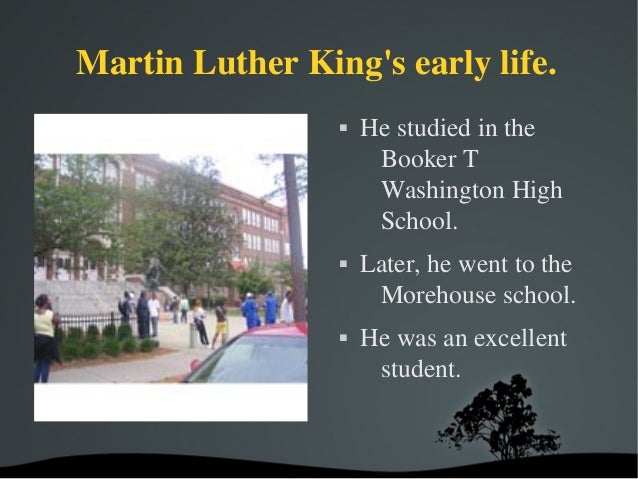 Martin Luther King's early life.

▪ He studied in the Booker T Washington High School.

▪ Later, he went to the Morehouse school.

▪ He was an excellent student.